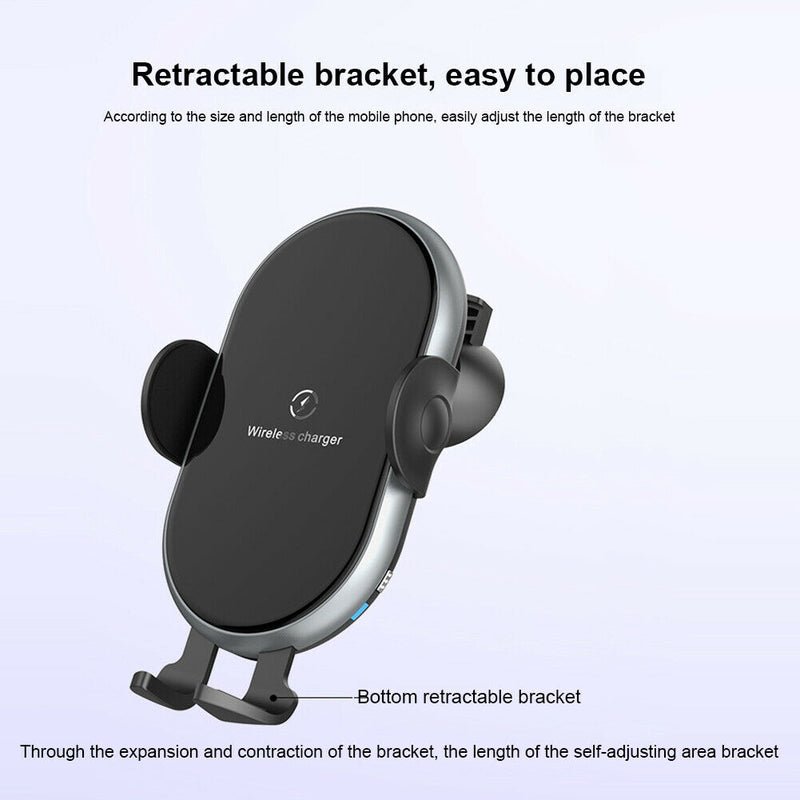 Retractable bracket, easy to place

According to the size and length of the mobile phone, easily adjust the length of the bracket

Wireless charger

Bottom retractable bracket

Through the expansion and contraction of the bracket, the length of the self-adjusting area bracket